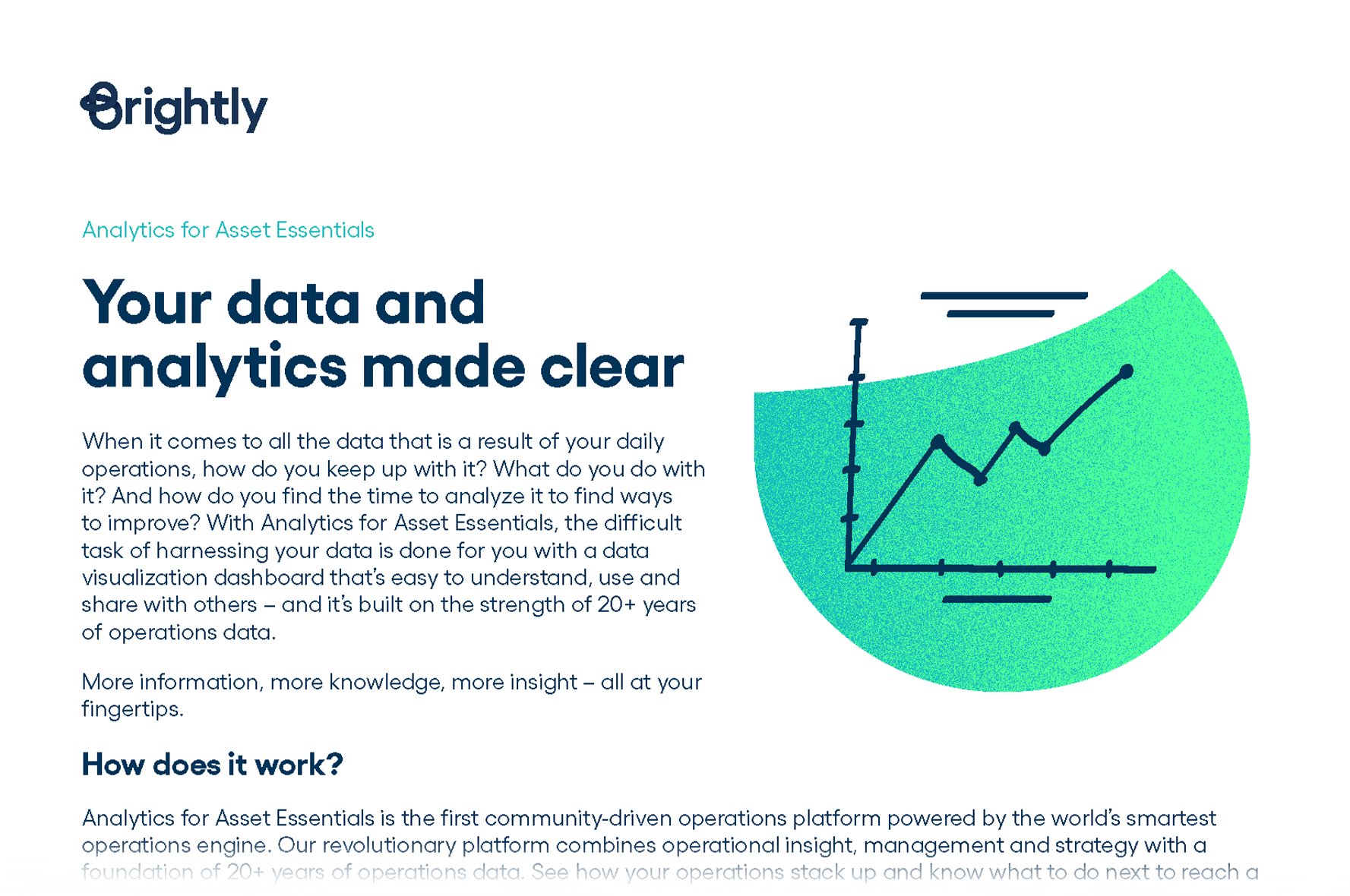 Brightly

Analytics for Asset Essentials

Your data and analytics made clear

When it comes to all the data that is a result of your daily operations, how do you keep up with it? What do you do with it? And how do you find the time to analyze it to find ways to improve? With Analytics for Asset Essentials, the difficult task of harnessing your data is done for you with a data visualization dashboard that's easy to understand, use and share with others – and it's built on the strength of 20+ years of operations data.

More information, more knowledge, more insight – all at your fingertips.

How does it work?

Analytics for Asset Essentials is the first community-driven operations platform powered by the world's smartest operations engine. Our revolutionary platform combines operational insight, management and strategy with a foundation of 20+ years of operations data. See how your operations stack up and know what to do next to reach a